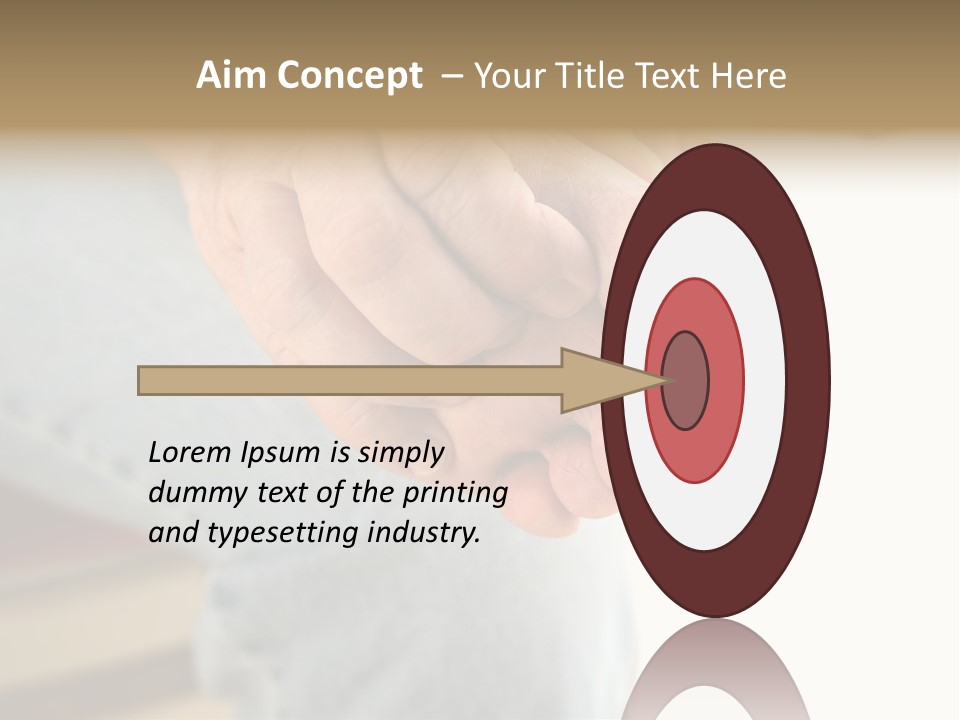 Aim Concept – Your Title Text Here

Lorem Ipsum is simply dummy text of the printing and typesetting industry.